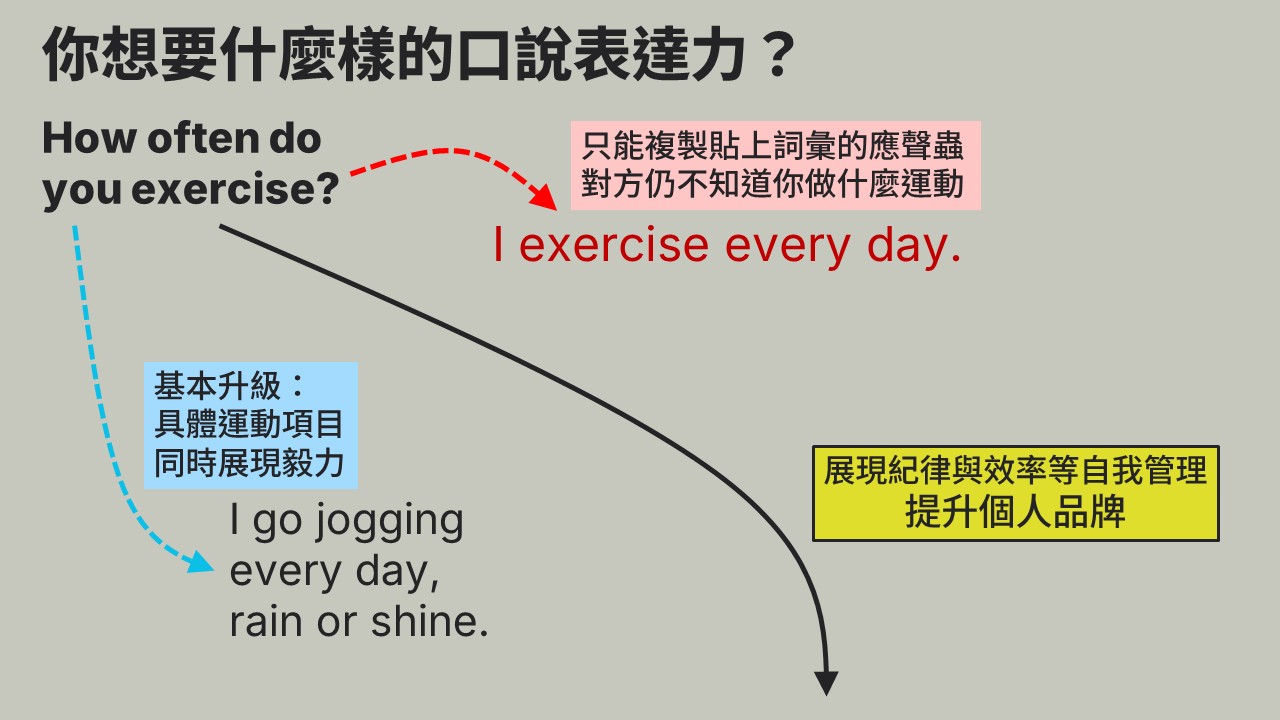 你想要什麼樣的口說表達力？

How often do you exercise?

只能複製貼上詞彙的應聲蟲
對方仍不知道你做什麼運動

I exercise every day.

基本升級：
具體運動項目
同時展現毅力

I go jogging every day, rain or shine.

展現紀律與效率等自我管理
提升個人品牌